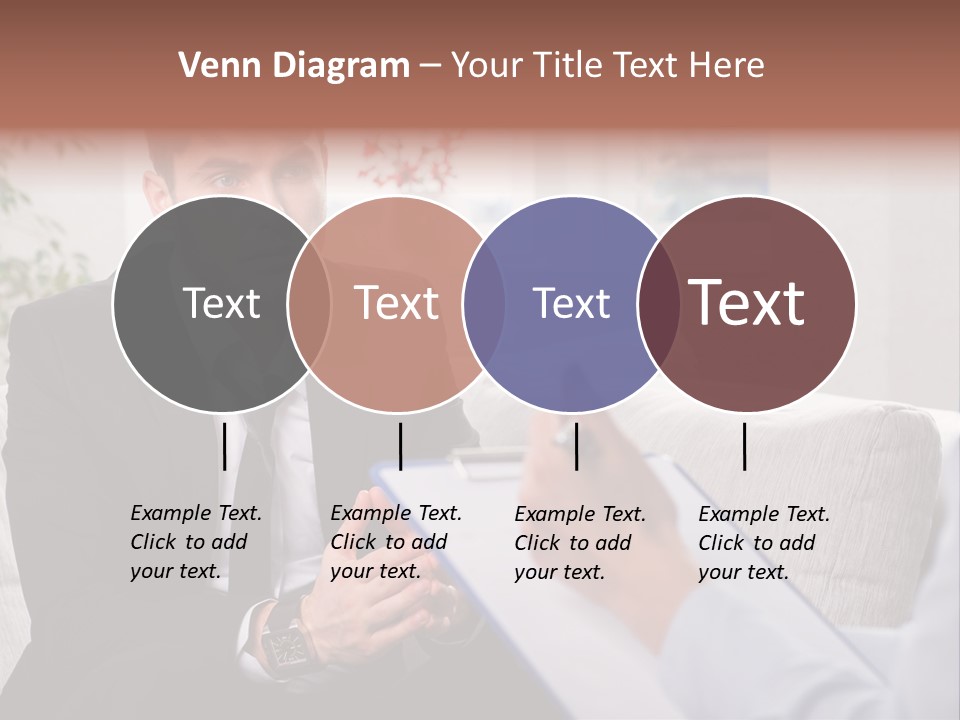 Venn Diagram – Your Title Text Here

Text

Text

Text

Text

Example Text. Click to add your text.

Example Text. Click to add your text.

Example Text. Click to add your text.

Example Text. Click to add your text.